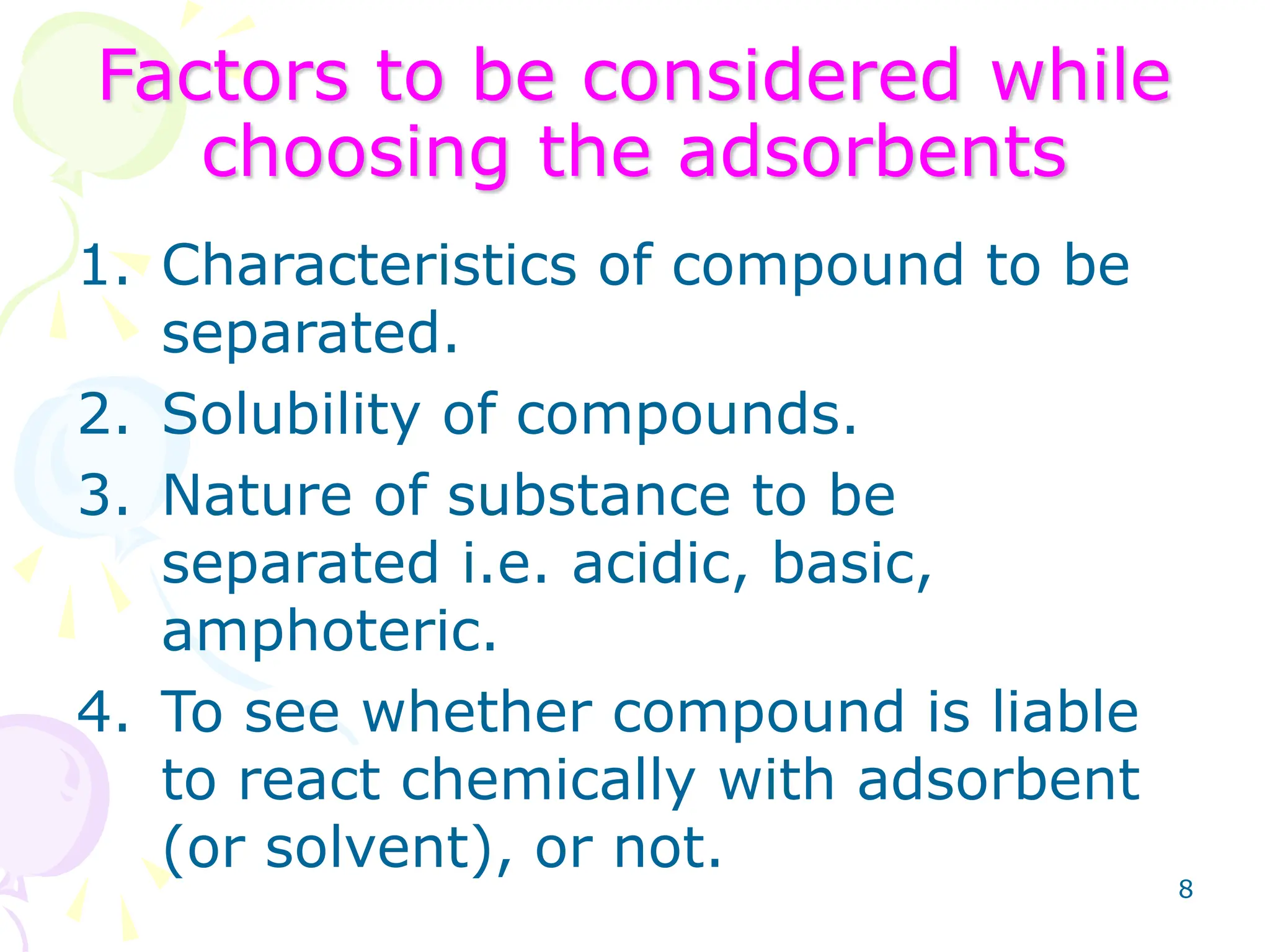 Factors to be considered while choosing the adsorbents

1. Characteristics of compound to be separated.
2. Solubility of compounds.
3. Nature of substance to be separated i.e. acidic, basic, amphoteric.
4. To see whether compound is liable to react chemically with adsorbent (or solvent), or not.

8